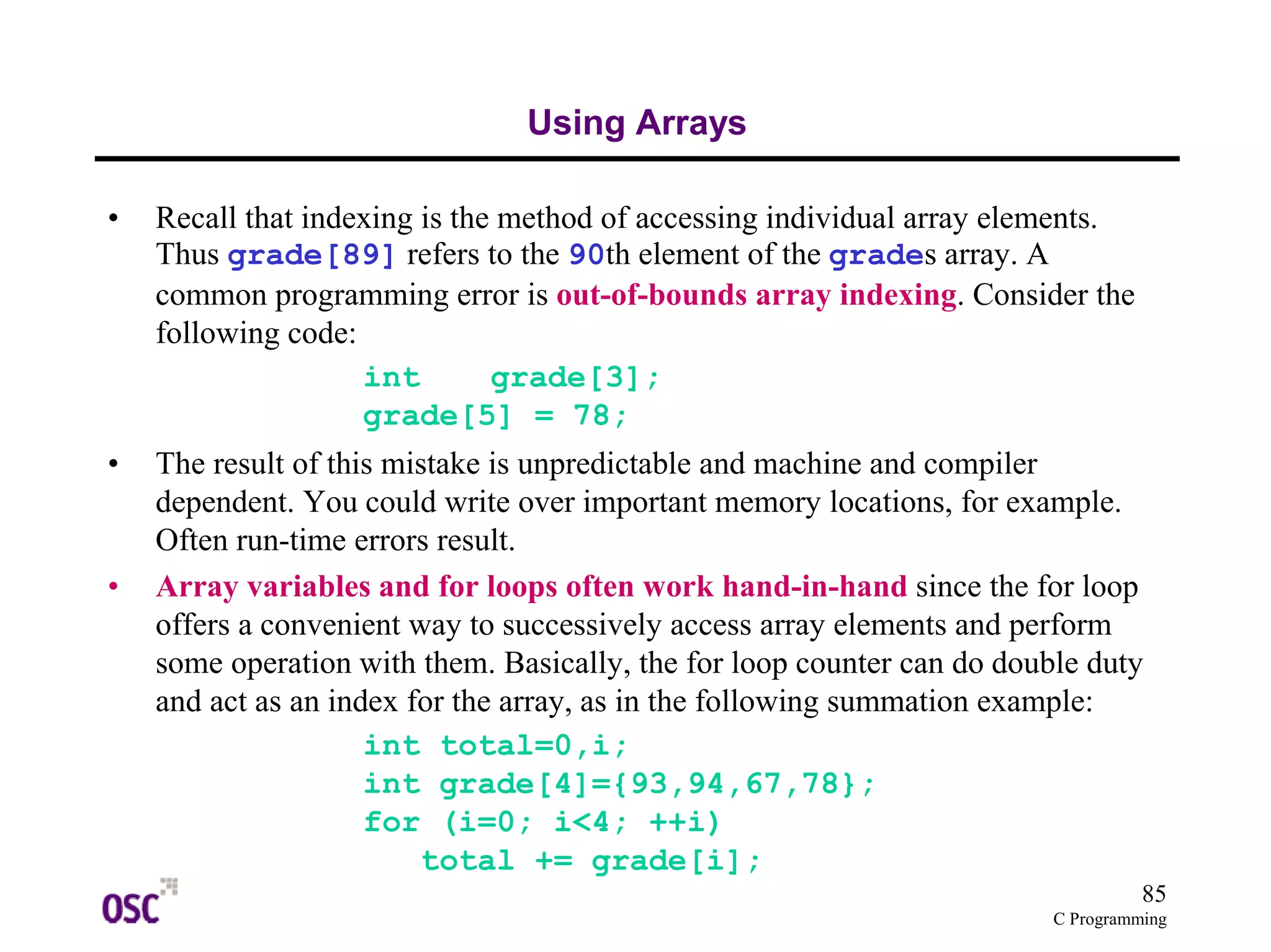 Using Arrays

• Recall that indexing is the method of accessing individual array elements. Thus grade[89] refers to the 90th element of the grades array. A common programming error is out-of-bounds array indexing. Consider the following code:

int   grade[3];
grade[5] = 78;

• The result of this mistake is unpredictable and machine and compiler dependent. You could write over important memory locations, for example. Often run-time errors result.

• Array variables and for loops often work hand-in-hand since the for loop offers a convenient way to successively access array elements and perform some operation with them. Basically, the for loop counter can do double duty and act as an index for the array, as in the following summation example:

int total=0,i;
int grade[4]={93,94,67,78};
for (i=0; i<4; ++i)
   total += grade[i];

OSC

85
C Programming